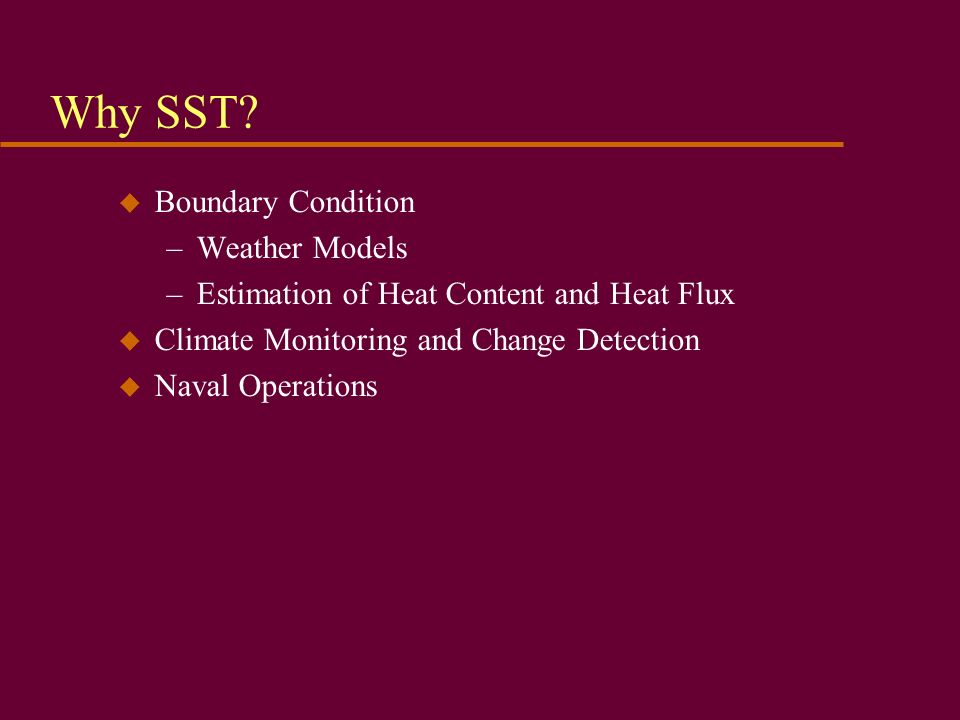 Why SST?

◆ Boundary Condition
– Weather Models
– Estimation of Heat Content and Heat Flux
◆ Climate Monitoring and Change Detection
◆ Naval Operations